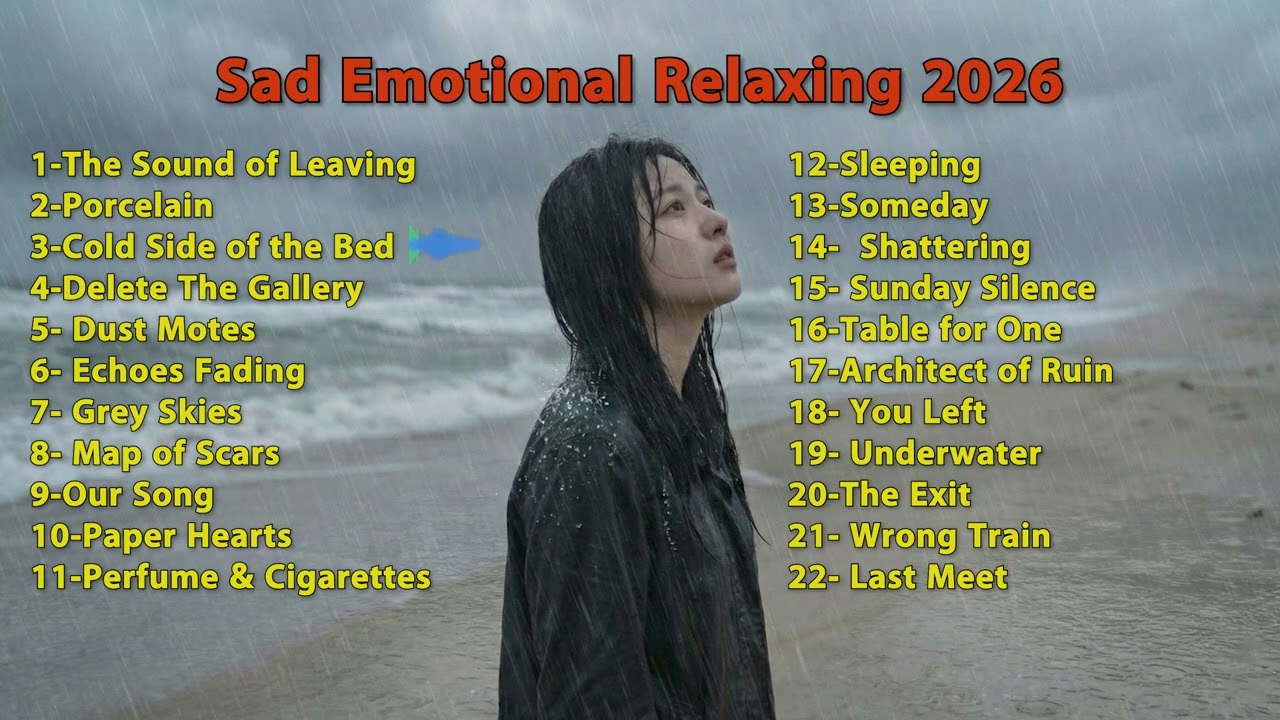 Sad Emotional Relaxing 2026

1-The Sound of Leaving
2-Porcelain
3-Cold Side of the Bed
4-Delete The Gallery
5- Dust Motes
6- Echoes Fading
7- Grey Skies
8- Map of Scars
9-Our Song
10-Paper Hearts
11-Perfume & Cigarettes

12-Sleeping
13-Someday
14- Shattering
15- Sunday Silence
16-Table for One
17-Architect of Ruin
18- You Left
19- Underwater
20-The Exit
21- Wrong Train
22- Last Meet